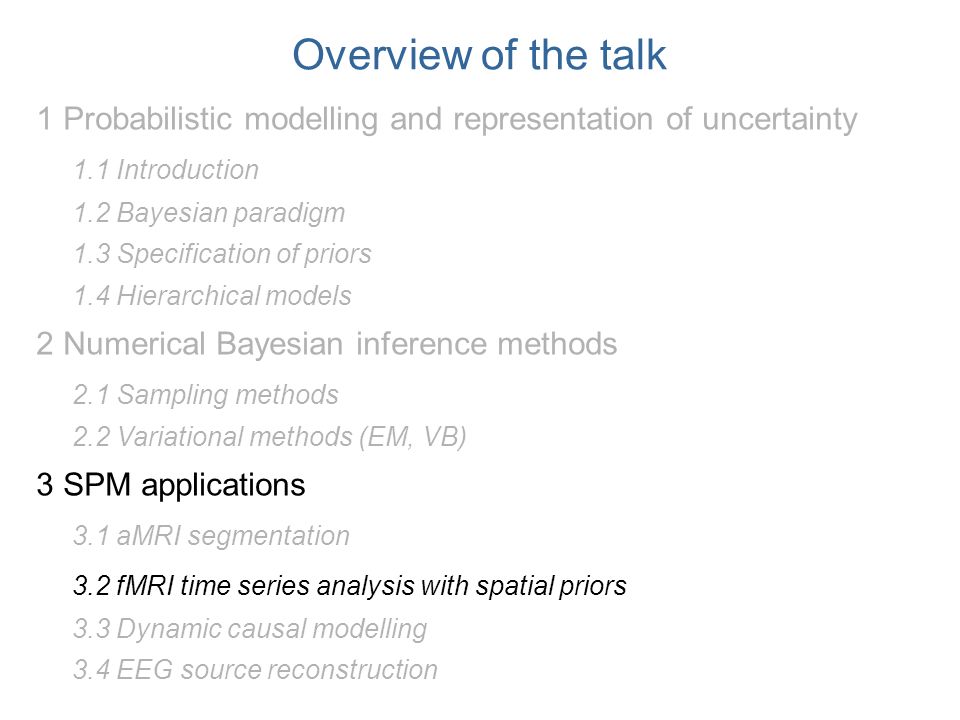 Overview of the talk

1 Probabilistic modelling and representation of uncertainty

1.1 Introduction

1.2 Bayesian paradigm

1.3 Specification of priors

1.4 Hierarchical models

2 Numerical Bayesian inference methods

2.1 Sampling methods

2.2 Variational methods (EM, VB)

3 SPM applications

3.1 aMRI segmentation

3.2 fMRI time series analysis with spatial priors

3.3 Dynamic causal modelling

3.4 EEG source reconstruction